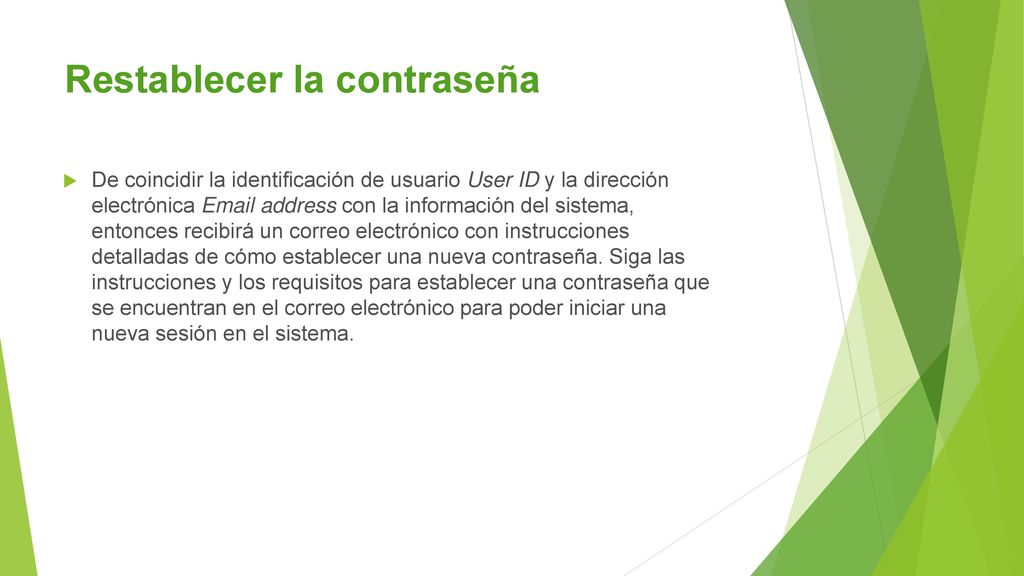 Restablecer la contraseña

De coincidir la identificación de usuario User ID y la dirección electrónica Email address con la información del sistema, entonces recibirá un correo electrónico con instrucciones detalladas de cómo establecer una nueva contraseña. Siga las instrucciones y los requisitos para establecer una contraseña que se encuentran en el correo electrónico para poder iniciar una nueva sesión en el sistema.